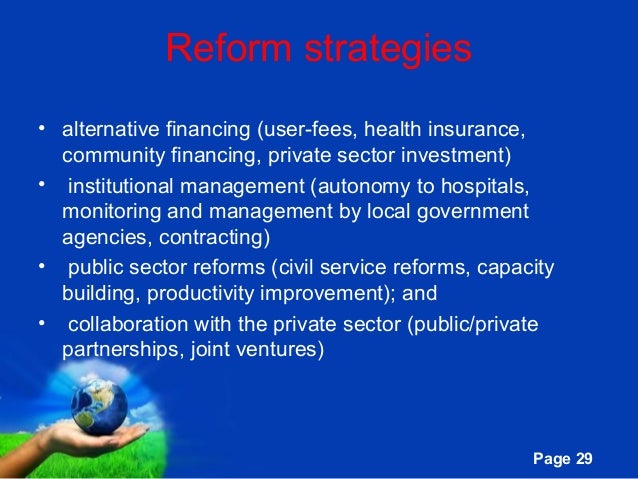 Reform strategies

• alternative financing (user-fees, health insurance, community financing, private sector investment)

• institutional management (autonomy to hospitals, monitoring and management by local government agencies, contracting)

• public sector reforms (civil service reforms, capacity building, productivity improvement); and

• collaboration with the private sector (public/private partnerships, joint ventures)

Page 29